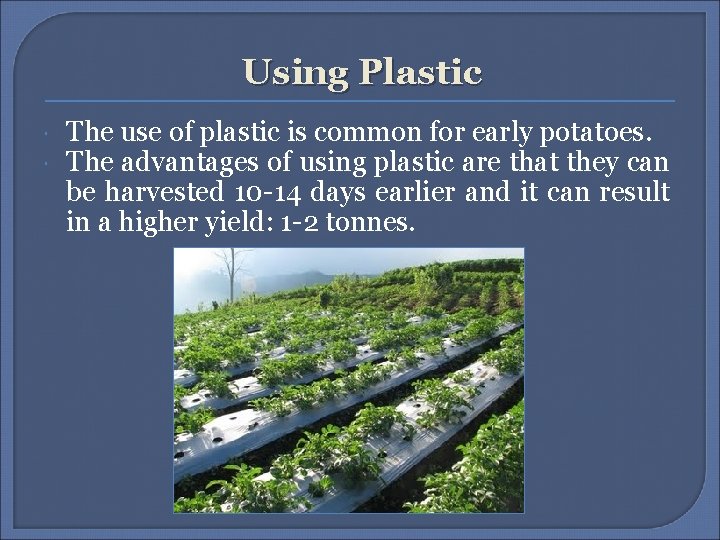 Using Plastic

The use of plastic is common for early potatoes.

The advantages of using plastic are that they can be harvested 10-14 days earlier and it can result in a higher yield: 1-2 tonnes.